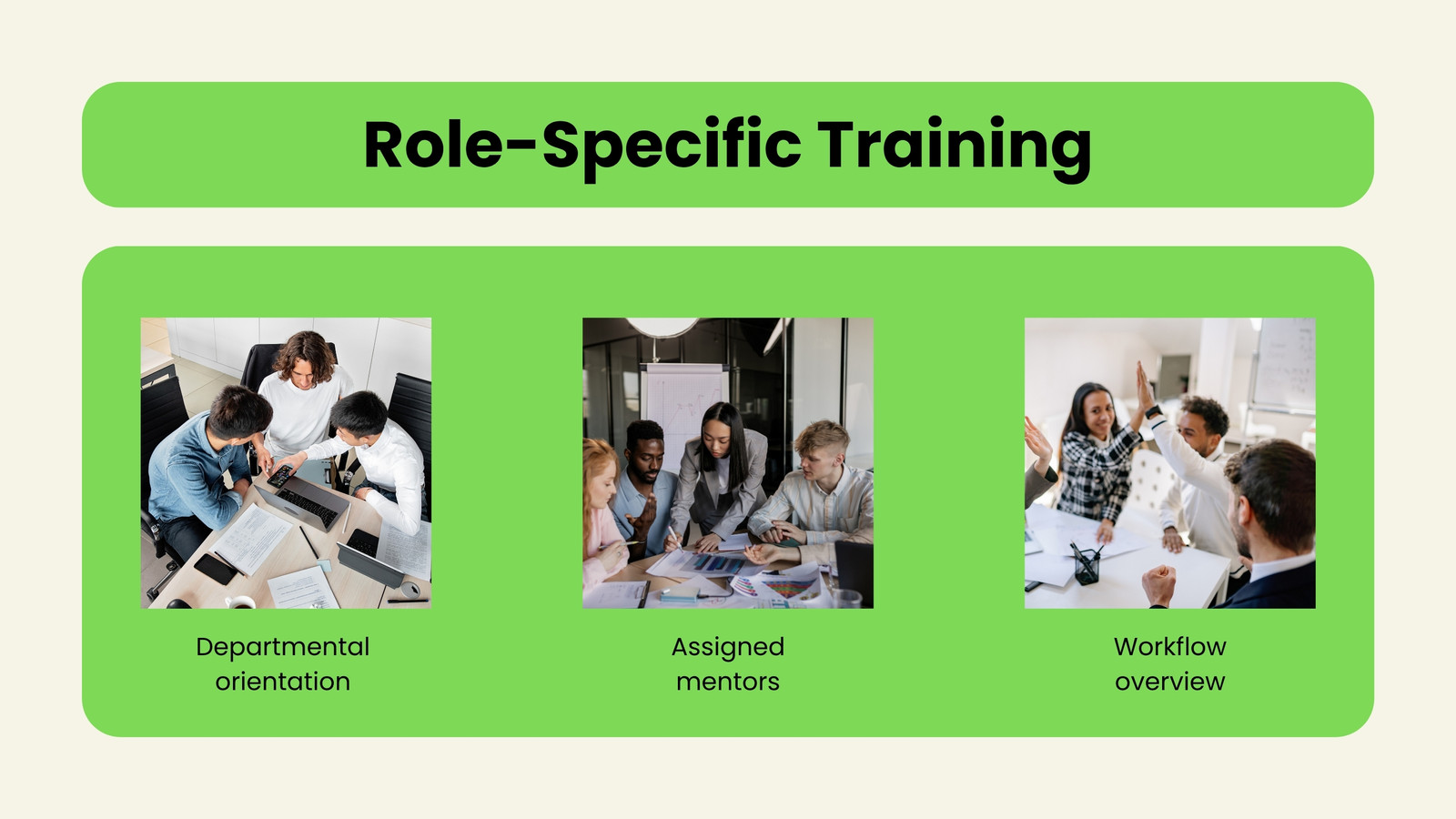 Role-Specific Training

Departmental orientation

Assigned mentors

Workflow overview